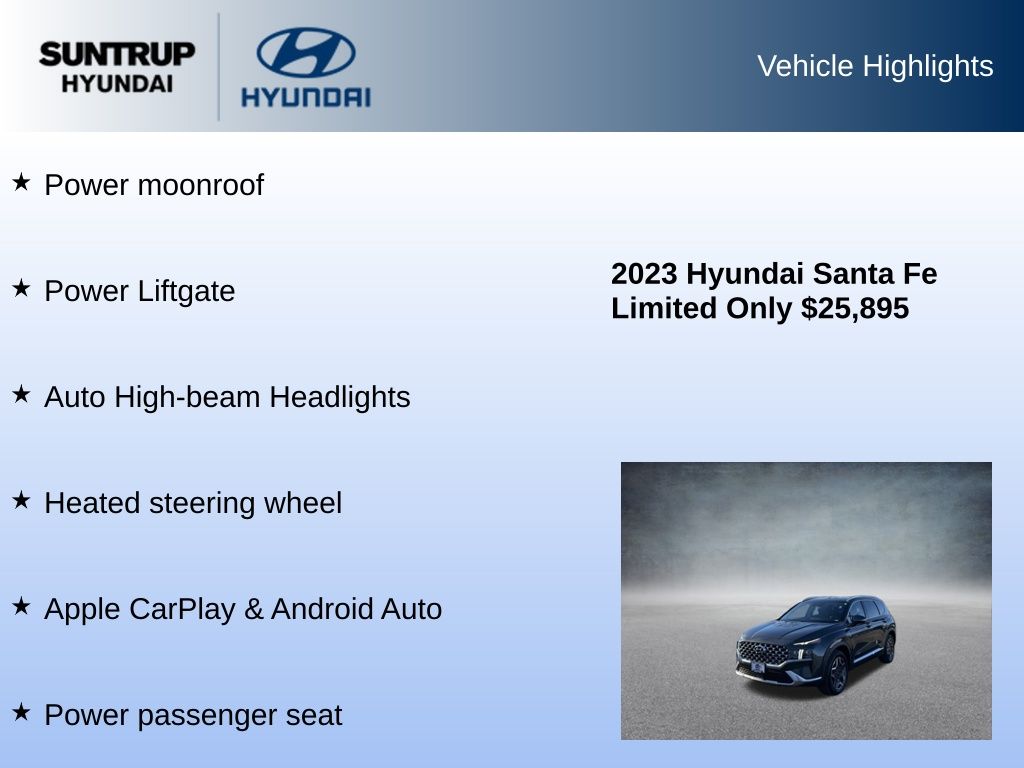 SUNTRUP HYUNDAI

HYUNDAI

Vehicle Highlights

★ Power moonroof

★ Power Liftgate

★ Auto High-beam Headlights

★ Heated steering wheel

★ Apple CarPlay & Android Auto

★ Power passenger seat

2023 Hyundai Santa Fe Limited Only $25,895